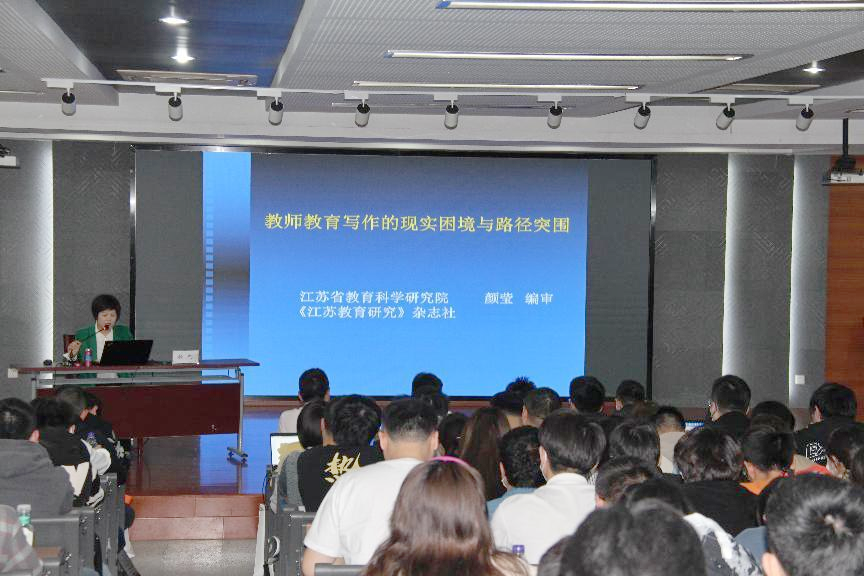 教师教育写作的现实困境与路径突围

江苏省教育科学研究院 颜莹 编审
《江苏教育研究》杂志社